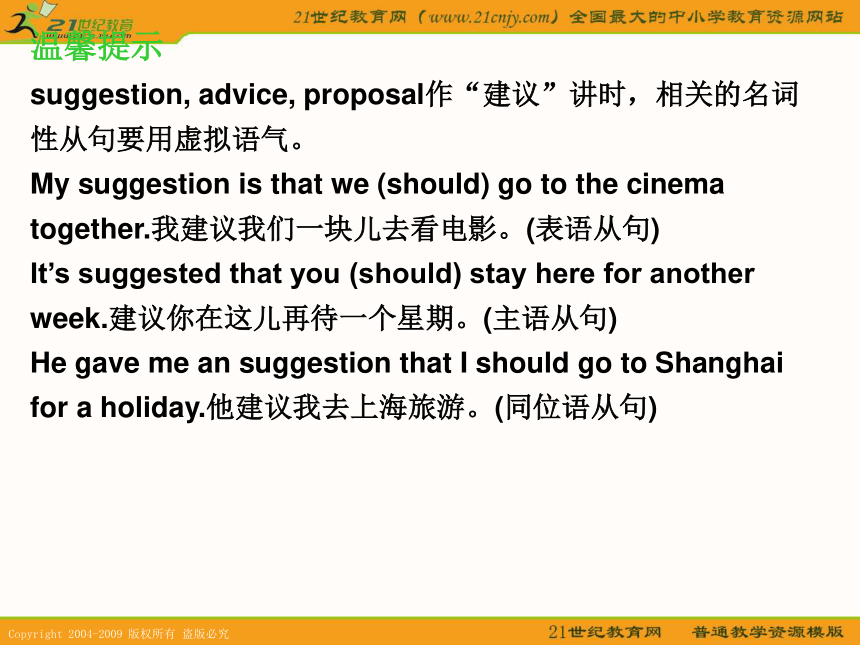 21世纪教育
21世纪教育网（www.21cnjy.com）全国最大的中小学教育资源网站

温馨提示

suggestion, advice, proposal作“建议”讲时，相关的名词性从句要用虚拟语气。

My suggestion is that we (should) go to the cinema together.我建议我们一块儿去看电影。(表语从句)

It’s suggested that you (should) stay here for another week.建议你在这儿再待一个星期。(主语从句)

He gave me an suggestion that I should go to Shanghai for a holiday.他建议我去上海旅游。(同位语从句)

Copyright 2004-2009 版权所有 盗版必究

21世纪教育网 普通教学资源模版